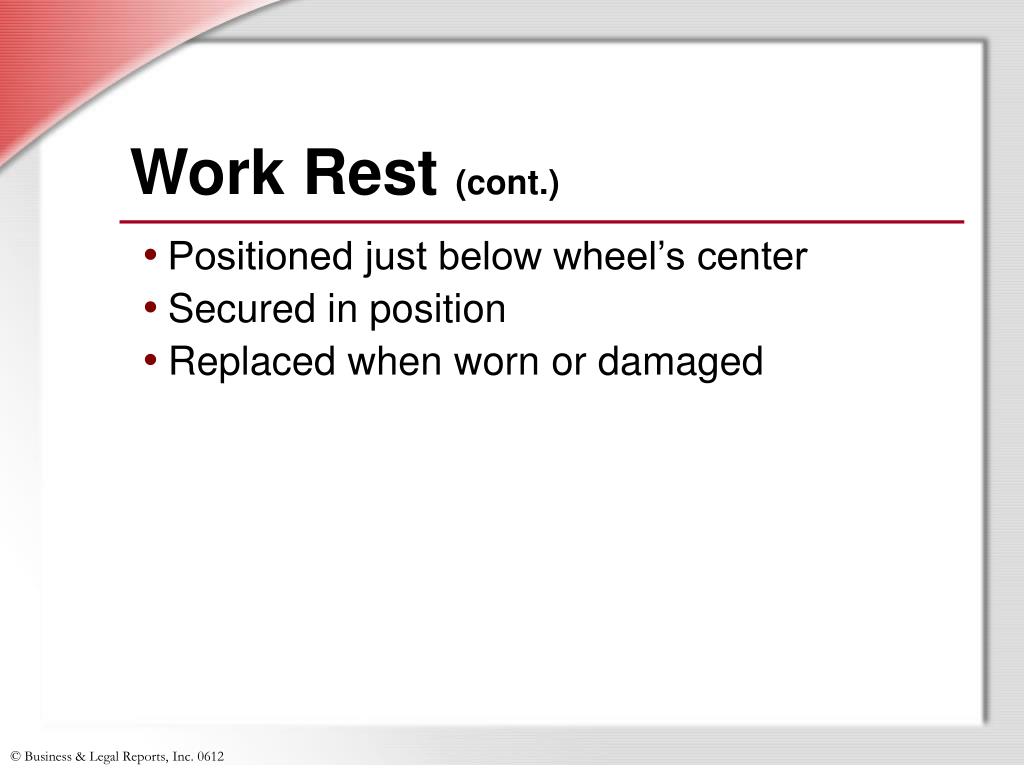 Work Rest (cont.)

• Positioned just below wheel’s center
• Secured in position
• Replaced when worn or damaged

© Business & Legal Reports, Inc. 0612